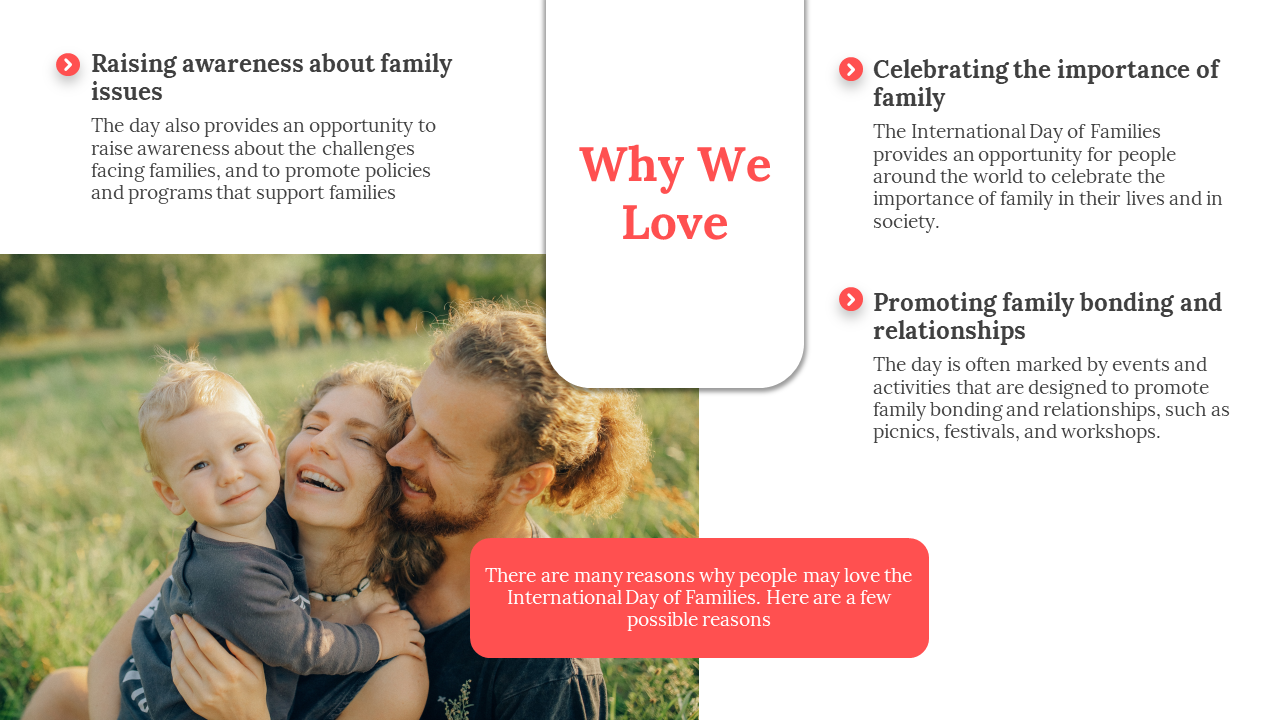 Raising awareness about family issues

The day also provides an opportunity to raise awareness about the challenges facing families, and to promote policies and programs that support families

Why We Love

Celebrating the importance of family

The International Day of Families provides an opportunity for people around the world to celebrate the importance of family in their lives and in society.

Promoting family bonding and relationships

The day is often marked by events and activities that are designed to promote family bonding and relationships, such as picnics, festivals, and workshops.

There are many reasons why people may love the International Day of Families. Here are a few possible reasons